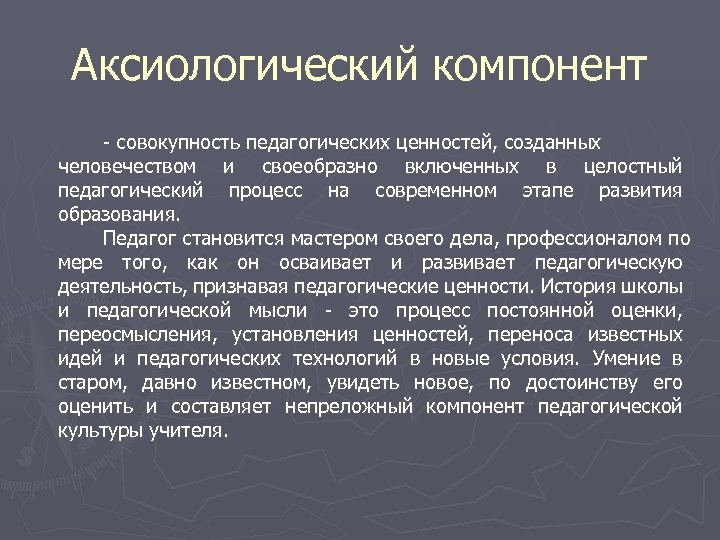 Аксиологический компонент

- совокупность педагогических ценностей, созданных человечеством и своеобразно включенных в целостный педагогический процесс на современном этапе развития образования.

Педагог становится мастером своего дела, профессионалом по мере того, как он осваивает и развивает педагогическую деятельность, признавая педагогические ценности. История школы и педагогической мысли - это процесс постоянной оценки, переосмысления, установления ценностей, переноса известных идей и педагогических технологий в новые условия. Умение в старом, давно известном, увидеть новое, по достоинству его оценить и составляет непреложный компонент педагогической культуры учителя.